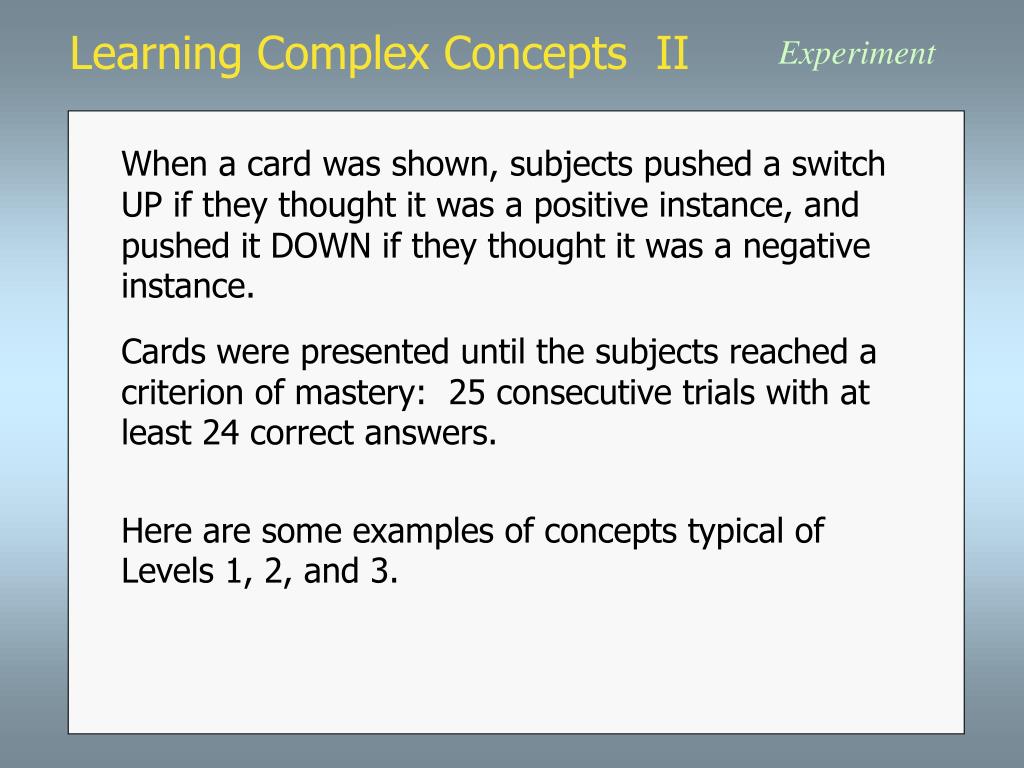 Learning Complex Concepts II

Experiment

When a card was shown, subjects pushed a switch UP if they thought it was a positive instance, and pushed it DOWN if they thought it was a negative instance.

Cards were presented until the subjects reached a criterion of mastery: 25 consecutive trials with at least 24 correct answers.

Here are some examples of concepts typical of Levels 1, 2, and 3.